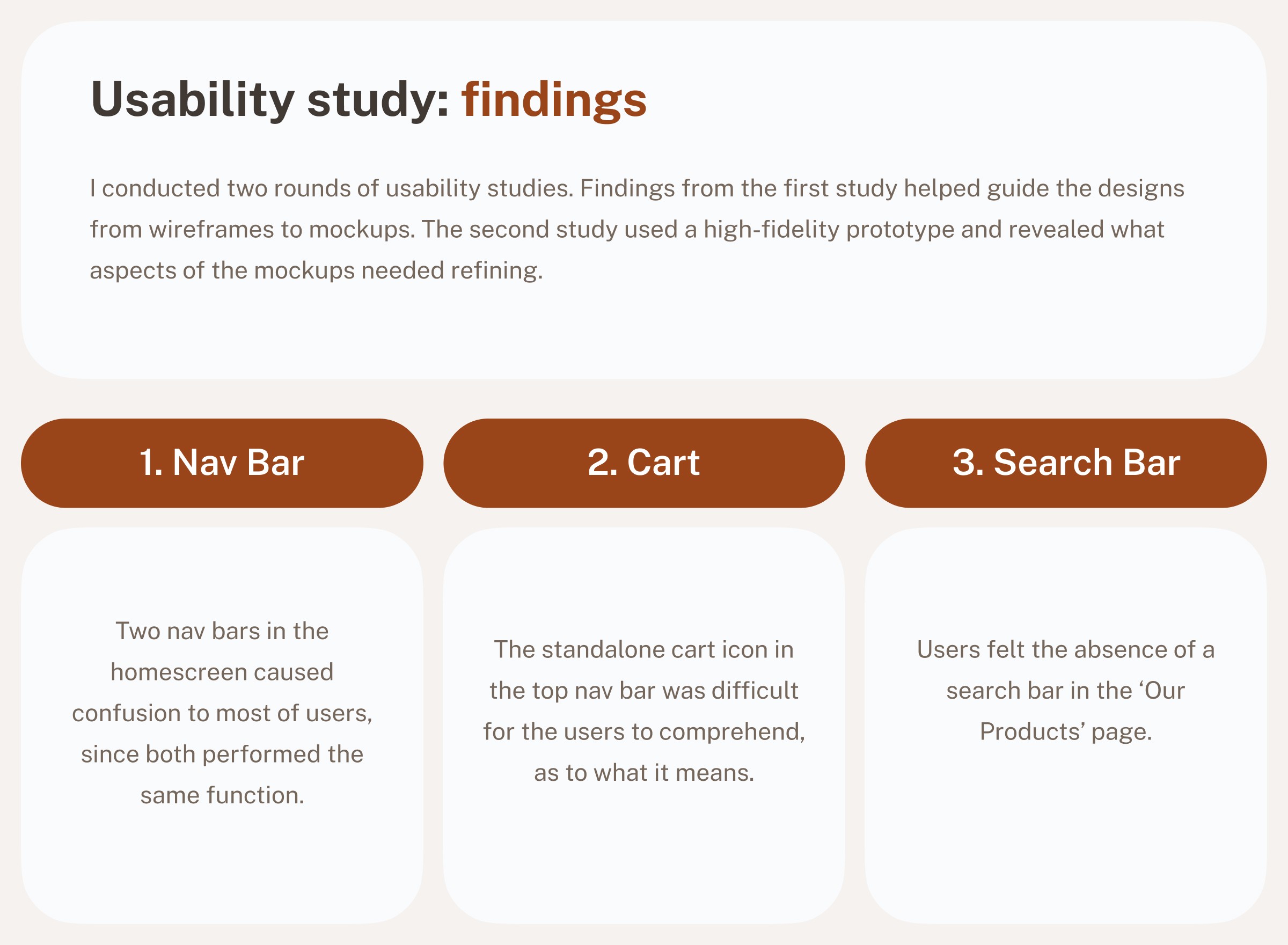 Usability study: findings

I conducted two rounds of usability studies. Findings from the first study helped guide the designs from wireframes to mockups. The second study used a high-fidelity prototype and revealed what aspects of the mockups needed refining.

1. Nav Bar

Two nav bars in the homescreen caused confusion to most of users, since both performed the same function.

2. Cart

The standalone cart icon in the top nav bar was difficult for the users to comprehend, as to what it means.

3. Search Bar

Users felt the absence of a search bar in the ‘Our Products’ page.